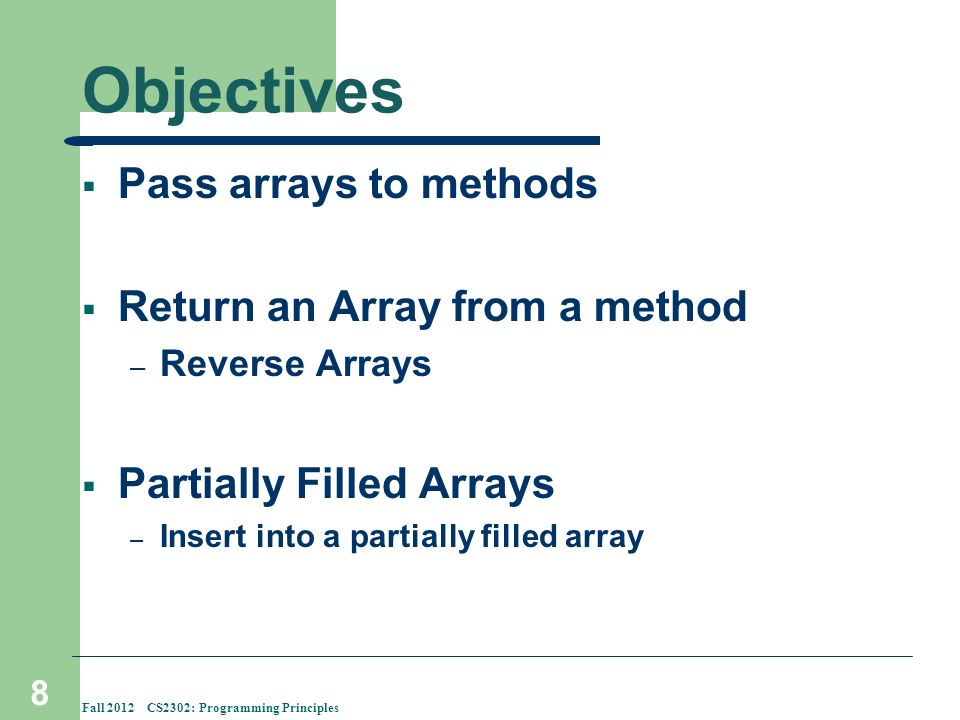 Objectives

▪ Pass arrays to methods

▪ Return an Array from a method
– Reverse Arrays

▪ Partially Filled Arrays
– Insert into a partially filled array

8

Fall 2012 CS2302: Programming Principles